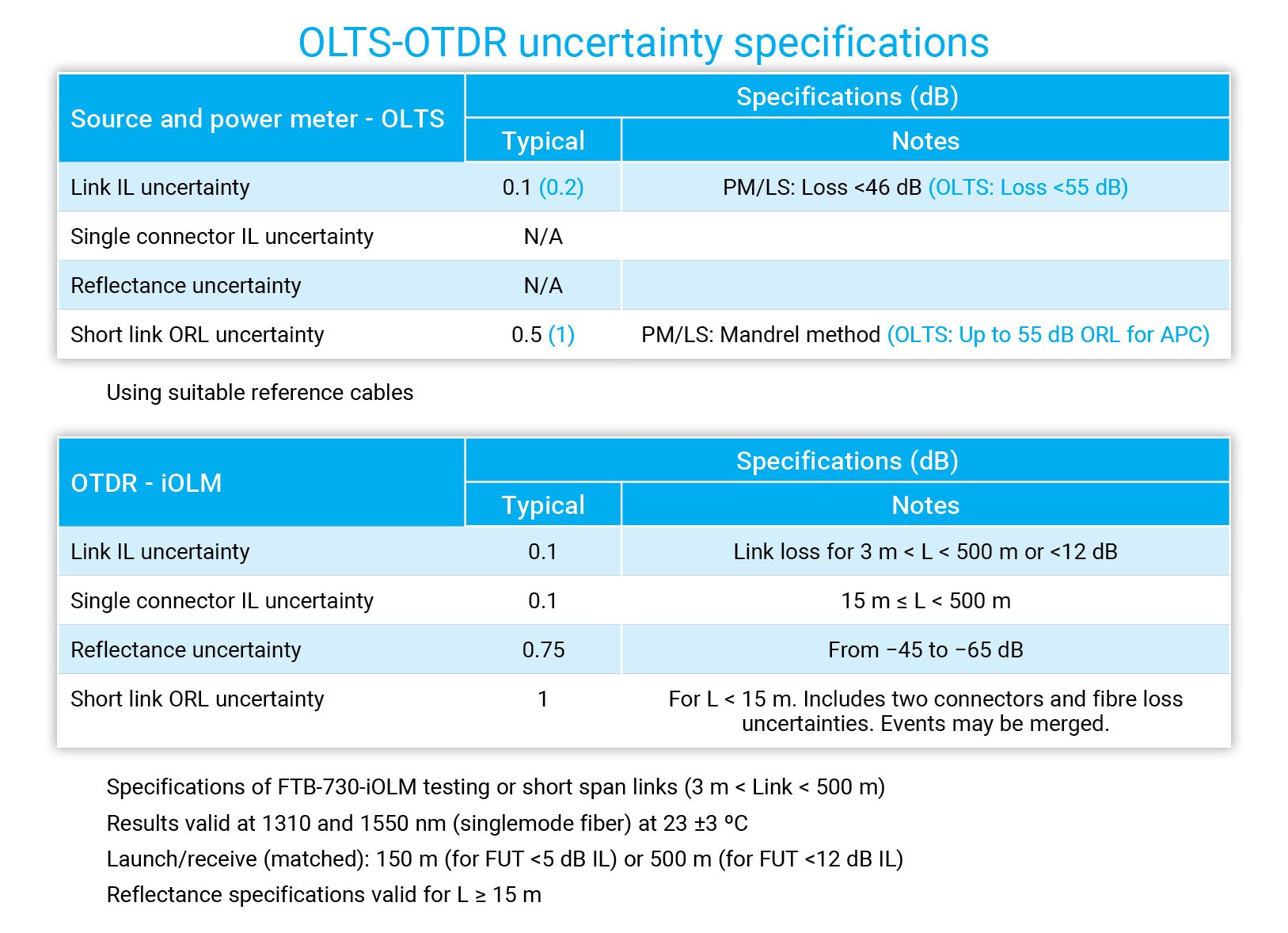 OLTS-OTDR uncertainty specifications

| Source and power meter - OLTS | Specifications (dB) | |
|---|---|---|
| | Typical | Notes |
| Link IL uncertainty | 0.1 (0.2) | PM/LS: Loss <46 dB (OLTS: Loss <55 dB) |
| Single connector IL uncertainty | N/A | |
| Reflectance uncertainty | N/A | |
| Short link ORL uncertainty | 0.5 (1) | PM/LS: Mandrel method (OLTS: Up to 55 dB ORL for APC) |

Using suitable reference cables

| OTDR - iOLM | Specifications (dB) | |
|---|---|---|
| | Typical | Notes |
| Link IL uncertainty | 0.1 | Link loss for 3 m < L < 500 m or <12 dB |
| Single connector IL uncertainty | 0.1 | 15 m ≤ L < 500 m |
| Reflectance uncertainty | 0.75 | From −45 to −65 dB |
| Short link ORL uncertainty | 1 | For L < 15 m. Includes two connectors and fibre loss uncertainties. Events may be merged. |

Specifications of FTB-730-iOLM testing or short span links (3 m < Link < 500 m)

Results valid at 1310 and 1550 nm (singlemode fiber) at 23 ±3 ºC

Launch/receive (matched): 150 m (for FUT <5 dB IL) or 500 m (for FUT <12 dB IL)

Reflectance specifications valid for L ≥ 15 m